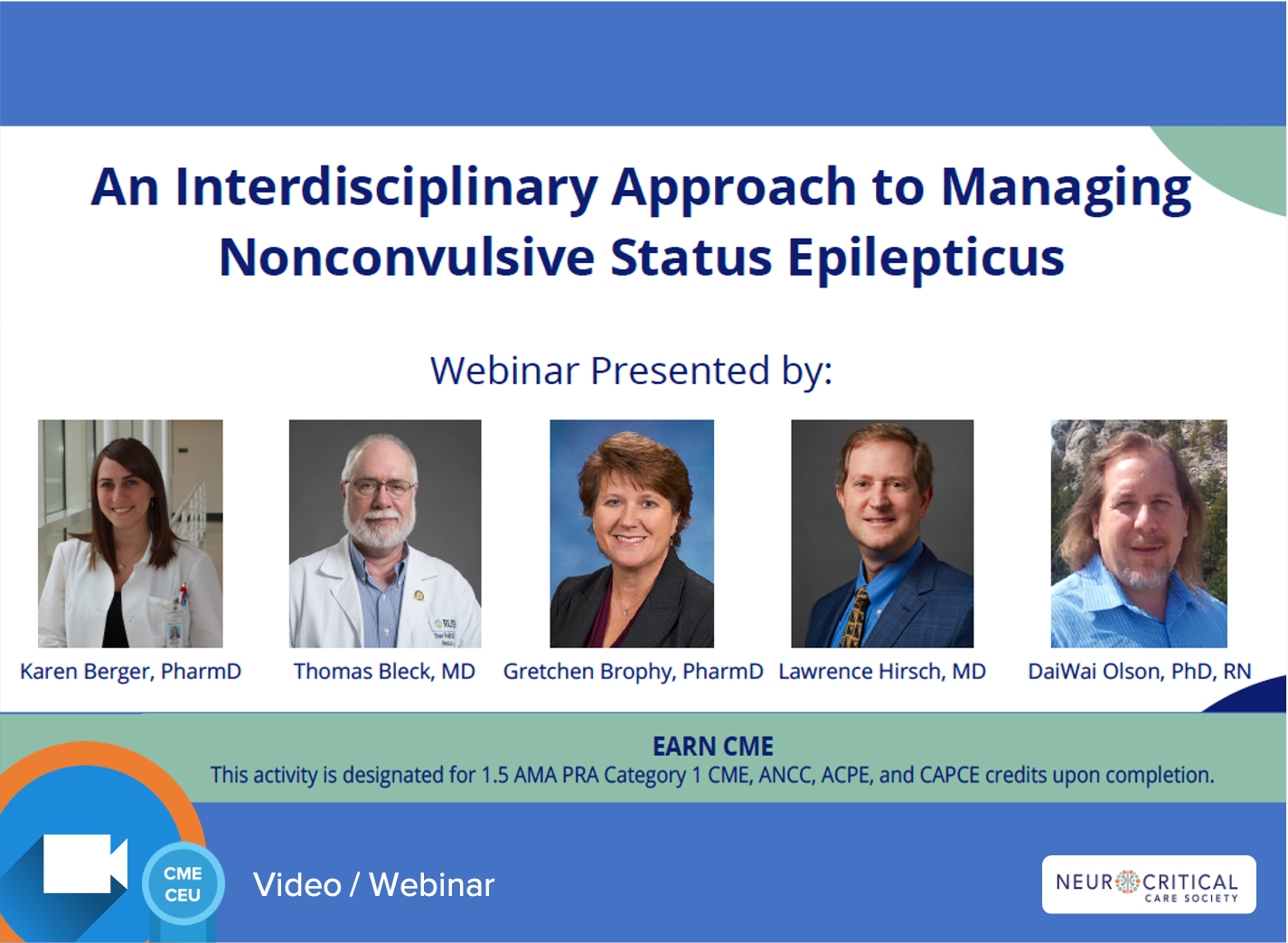 An Interdisciplinary Approach to Managing Nonconvulsive Status Epilepticus

Webinar Presented by:

Karen Berger, PharmD

Thomas Bleck, MD

Gretchen Brophy, PharmD

Lawrence Hirsch, MD

DaiWai Olson, PhD, RN

EARN CME

This activity is designated for 1.5 AMA PRA Category 1 CME, ANCC, ACPE, and CAPCE credits upon completion.

CME CEU

Video / Webinar

NEUROCRITICAL CARE SOCIETY